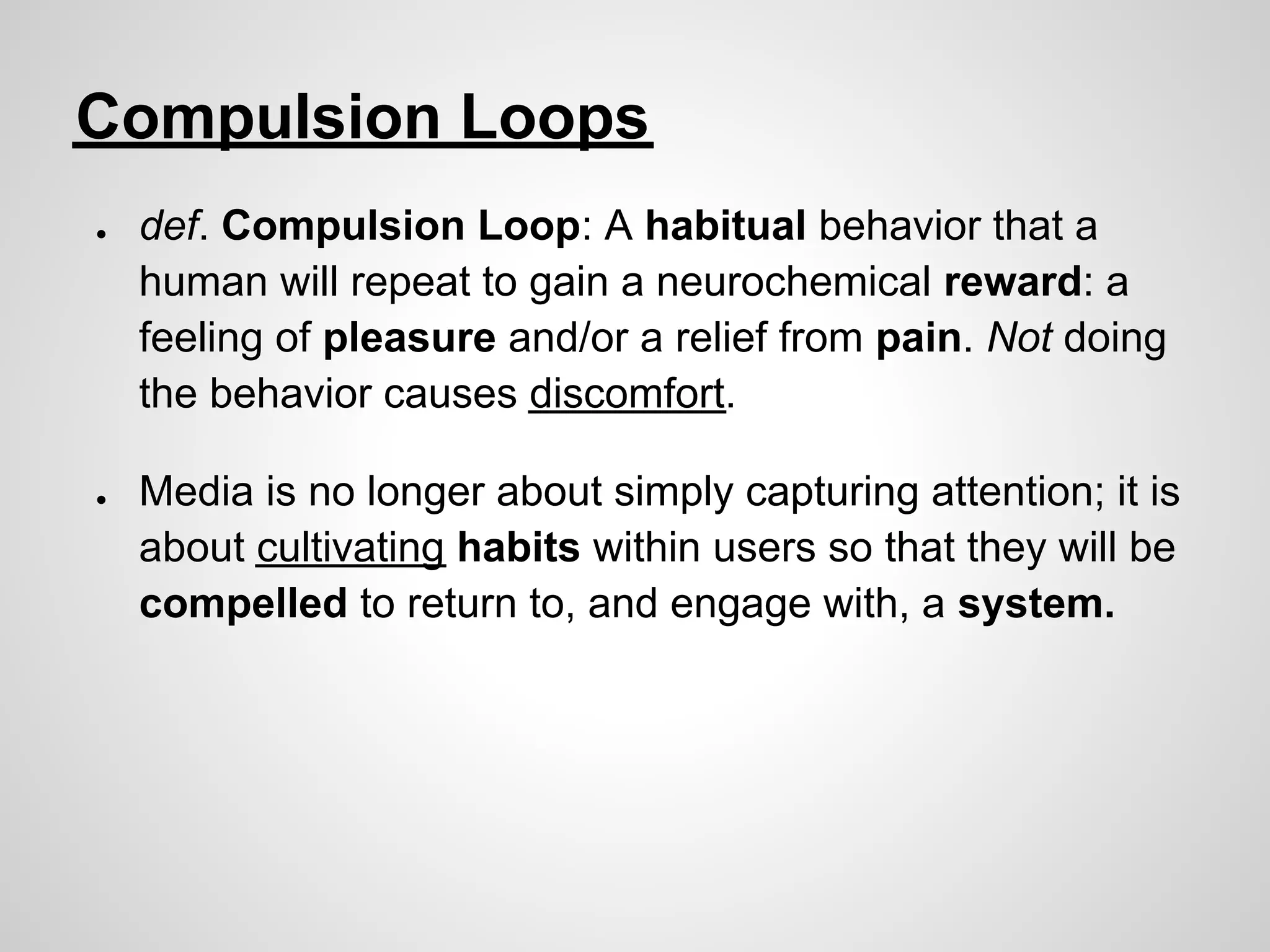 Compulsion Loops

● def. Compulsion Loop: A habitual behavior that a human will repeat to gain a neurochemical reward: a feeling of pleasure and/or a relief from pain. Not doing the behavior causes discomfort.

● Media is no longer about simply capturing attention; it is about cultivating habits within users so that they will be compelled to return to, and engage with, a system.